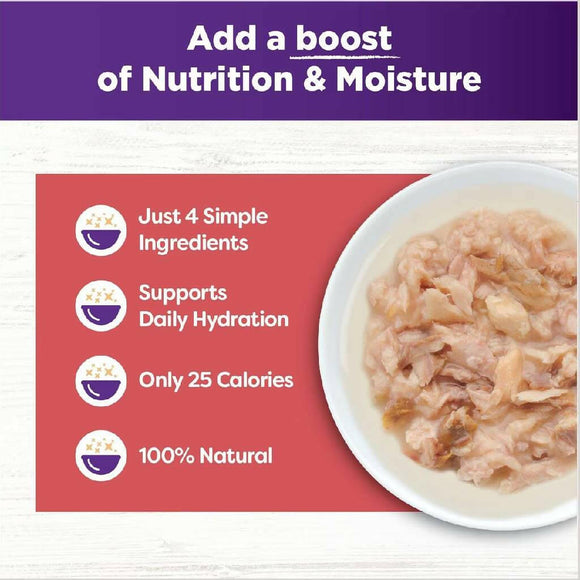 Add a boost of Nutrition & Moisture

Just 4 Simple Ingredients

Supports Daily Hydration

Only 25 Calories

100% Natural